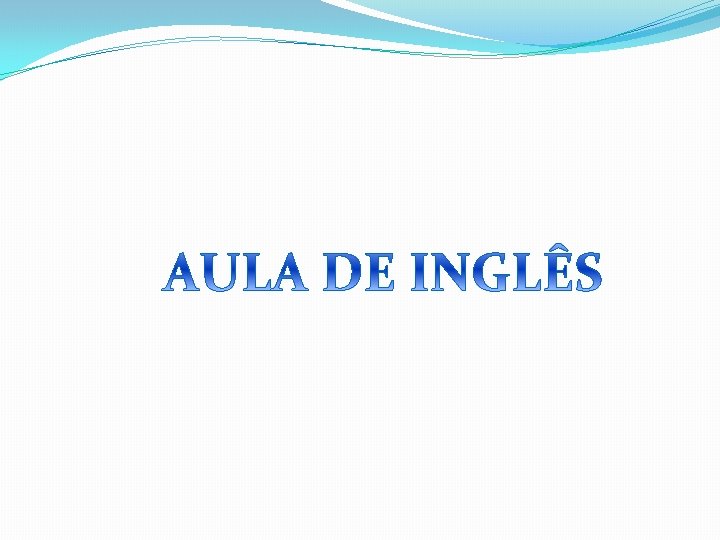 AULA DE INGLÊS